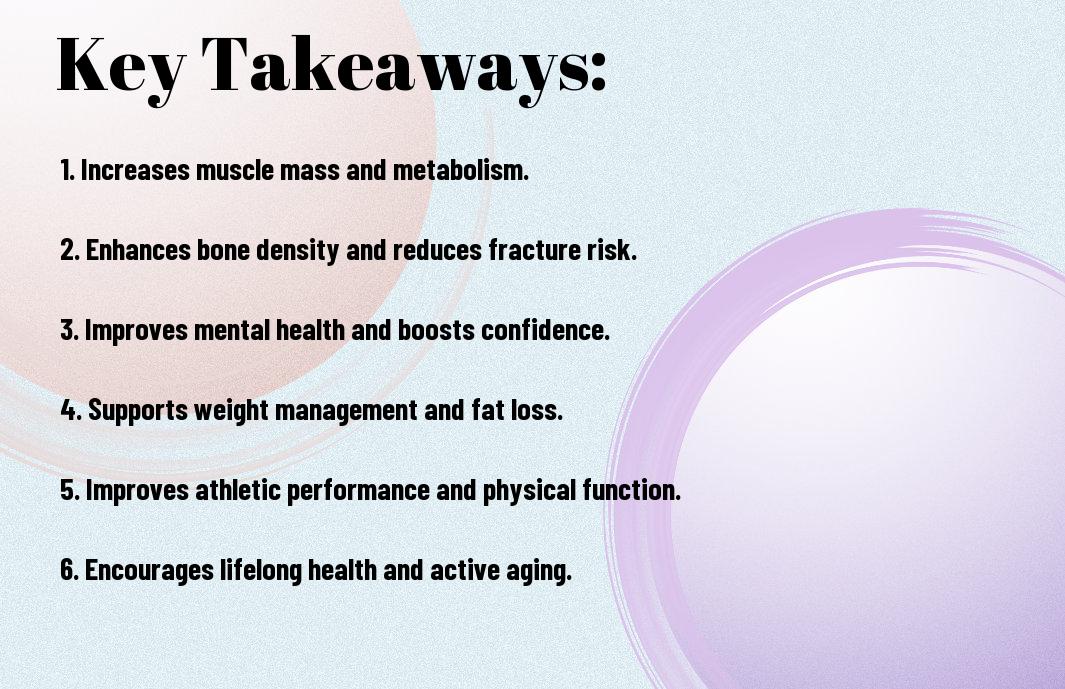 Key Takeaways:

1. Increases muscle mass and metabolism.

2. Enhances bone density and reduces fracture risk.

3. Improves mental health and boosts confidence.

4. Supports weight management and fat loss.

5. Improves athletic performance and physical function.

6. Encourages lifelong health and active aging.